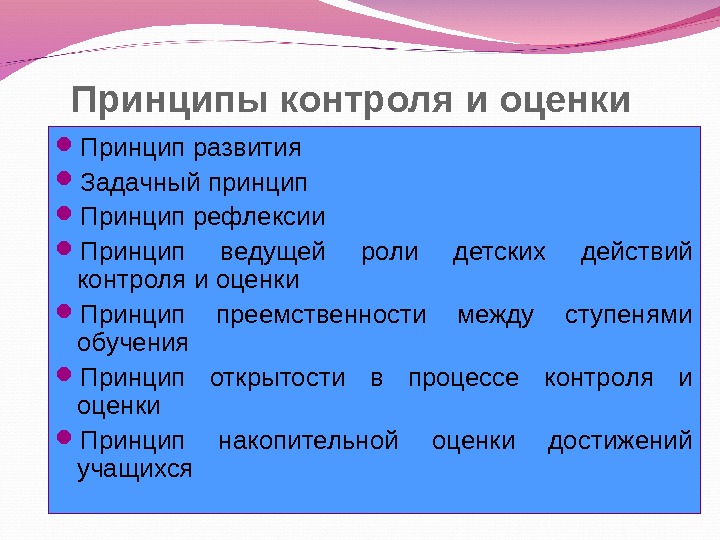 Принципы контроля и оценки

- Принцип развития
- Задачный принцип
- Принцип рефлексии
- Принцип ведущей роли детских действий контроля и оценки
- Принцип преемственности между ступенями обучения
- Принцип открытости в процессе контроля и оценки
- Принцип накопительной оценки достижений учащихся